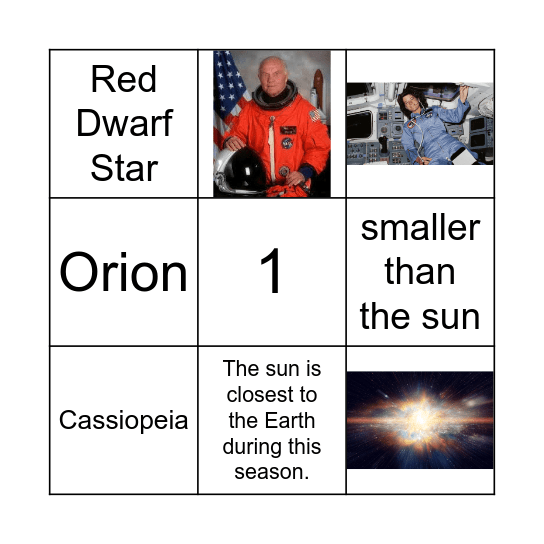 | Red Dwarf Star | | |
|---|---|---|
| Orion | 1 | smaller than the sun |
| Cassiopeia | The sun is closest to the Earth during this season. | |